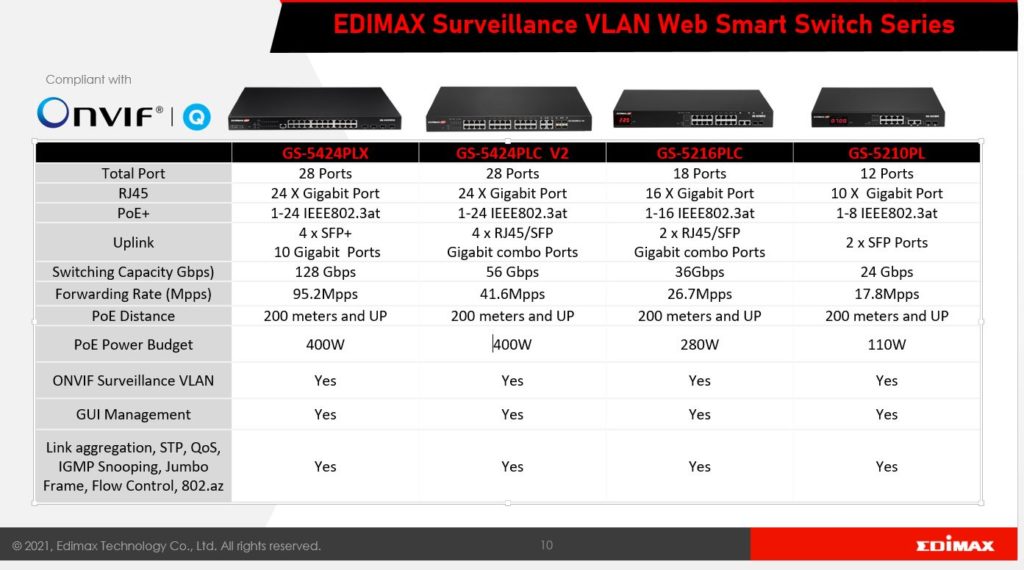 EDIMAX Surveillance VLAN Web Smart Switch Series

Compliant with

ONVIF® | Q

| | GS-5424PLX | GS-5424PLC V2 | GS-5216PLC | GS-5210PL |
|---|---|---|---|---|
| Total Port | 28 Ports | 28 Ports | 18 Ports | 12 Ports |
| RJ45 | 24 X Gigabit Port | 24 X Gigabit Port | 16 X Gigabit Port | 10 X Gigabit Port |
| PoE+ | 1-24 IEEE802.3at | 1-24 IEEE802.3at | 1-16 IEEE802.3at | 1-8 IEEE802.3at |
| Uplink | 4 x SFP+ 10 Gigabit Ports | 4 x RJ45/SFP Gigabit combo Ports | 2 x RJ45/SFP Gigabit combo Ports | 2 x SFP Ports |
| Switching Capacity Gbps) | 128 Gbps | 56 Gbps | 36Gbps | 24 Gbps |
| Forwarding Rate (Mpps) | 95.2Mpps | 41.6Mpps | 26.7Mpps | 17.8Mpps |
| PoE Distance | 200 meters and UP | 200 meters and UP | 200 meters and UP | 200 meters and UP |
| PoE Power Budget | 400W | 400W | 280W | 110W |
| ONVIF Surveillance VLAN | Yes | Yes | Yes | Yes |
| GUI Management | Yes | Yes | Yes | Yes |
| Link aggregation, STP, QoS, IGMP Snooping, Jumbo Frame, Flow Control, 802.az | Yes | Yes | Yes | Yes |

© 2021, Edimax Technology Co., Ltd. All rights reserved.

10

EDIMAX